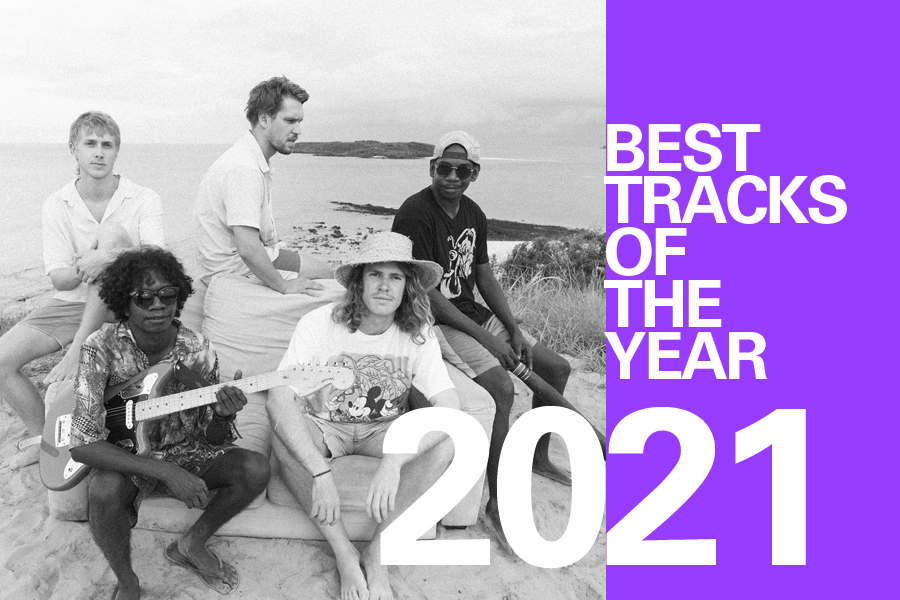 BEST TRACKS OF THE YEAR

2021